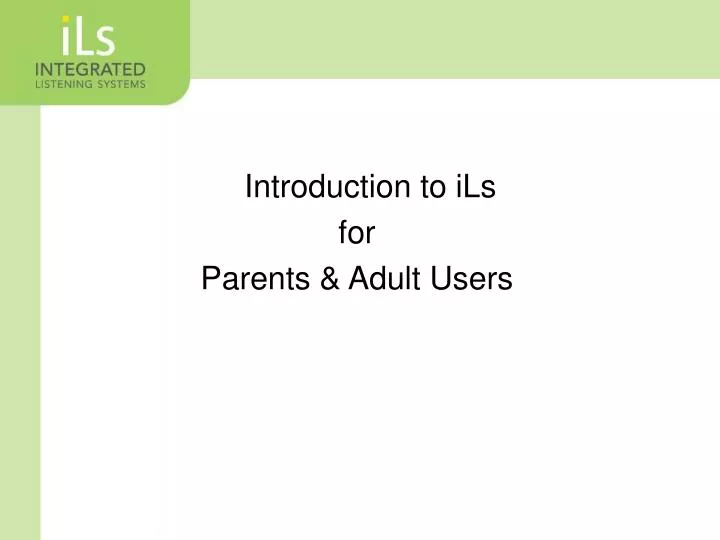 iLs
INTEGRATED
LISTENING SYSTEMS

Introduction to iLs
for
Parents & Adult Users